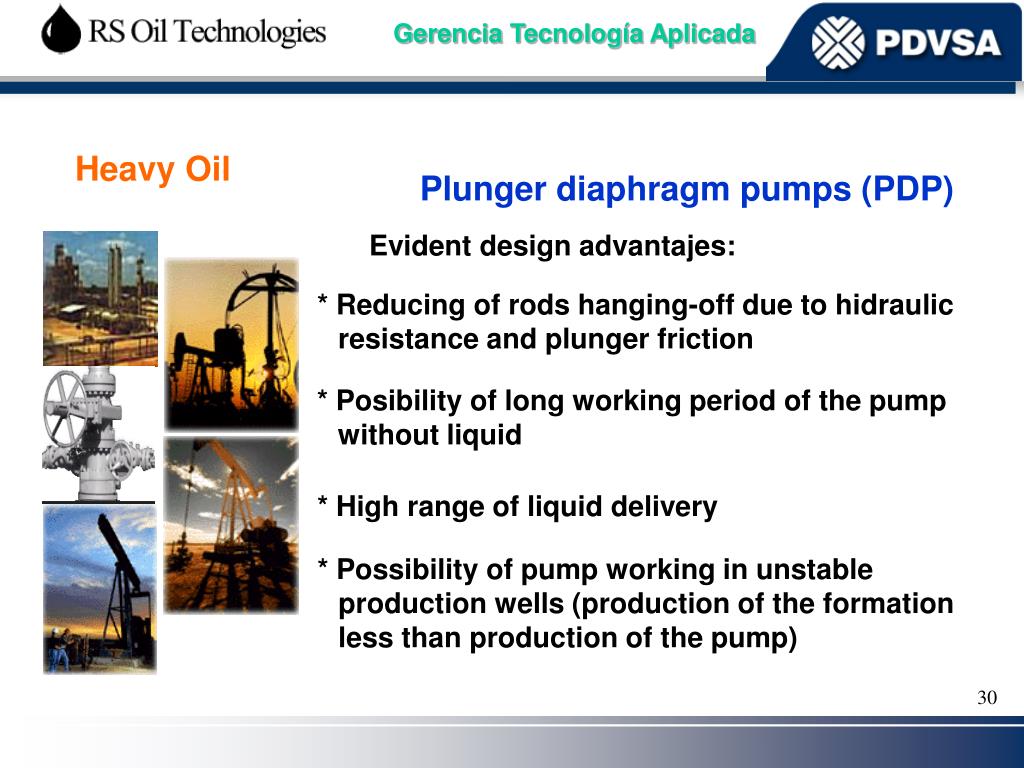 RS Oil Technologies

Gerencia Tecnología Aplicada

PDVSA

Heavy Oil

Plunger diaphragm pumps (PDP)

Evident design advantajes:

* Reducing of rods hanging-off due to hidraulic resistance and plunger friction

* Posibility of long working period of the pump without liquid

* High range of liquid delivery

* Possibility of pump working in unstable production wells (production of the formation less than production of the pump)

30